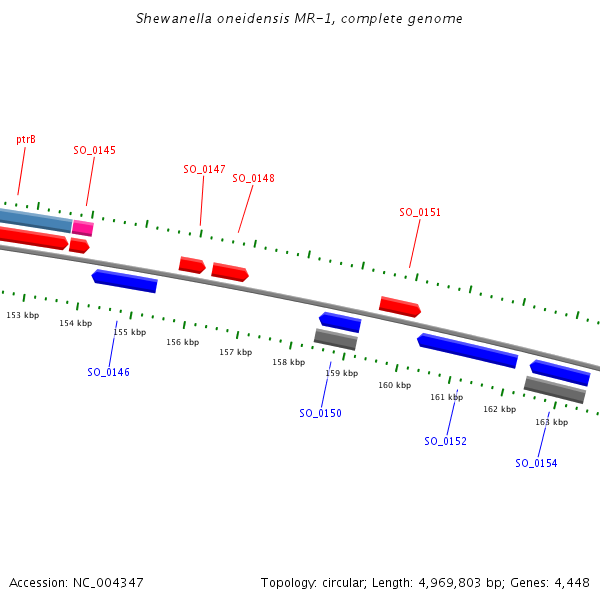 Shewanella oneidensis MR-1, complete genome

ptrB

SO_0145

SO_0147

SO_0148

SO_0151

153 kbp

154 kbp

155 kbp

156 kbp

157 kbp

158 kbp

159 kbp

160 kbp

161 kbp

162 kbp

163 kbp

SO_0146

SO_0150

SO_0152

SO_0154

Accession: NC_004347

Topology: circular; Length: 4,969,803 bp; Genes: 4,448